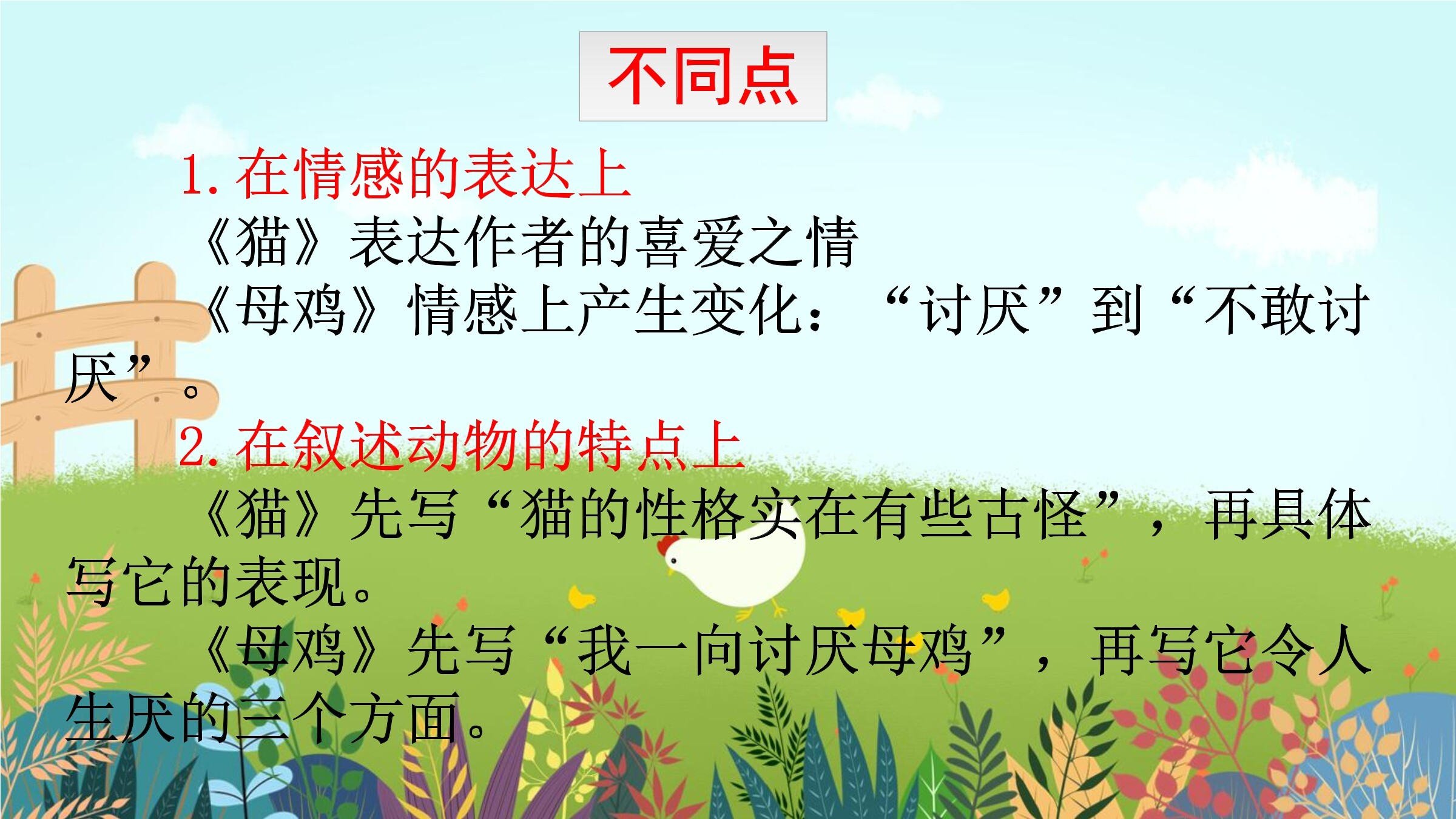 不同点

1. 在情感的表达上

《猫》表达作者的喜爱之情

《母鸡》情感上产生变化：“讨厌”到“不敢讨厌”。

2. 在叙述动物的特点上

《猫》先写“猫的性格实在有些古怪”，再具体写它的表现。

《母鸡》先写“我一向讨厌母鸡”，再写它令人生厌的三个方面。